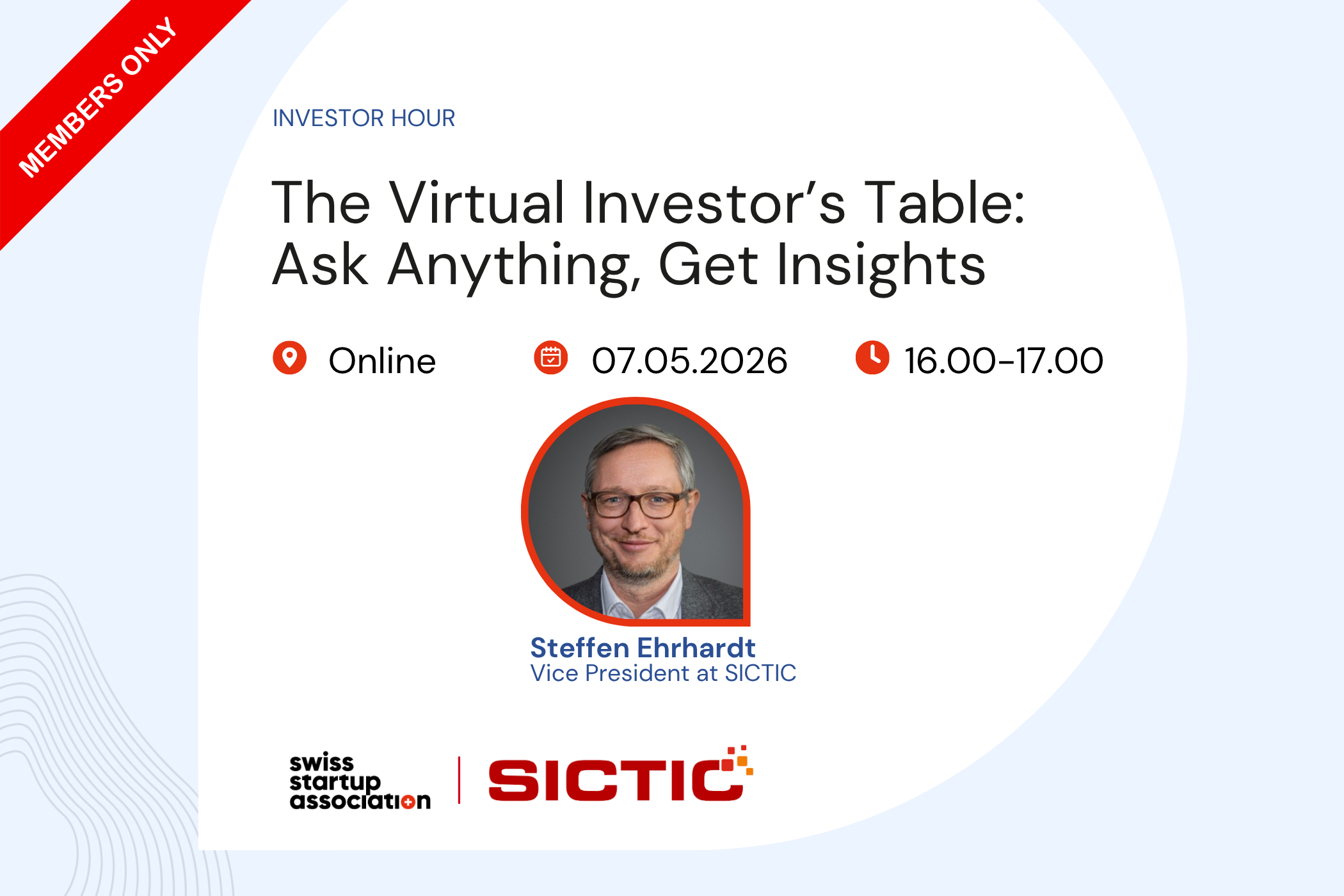 MEMBERS ONLY

INVESTOR HOUR

The Virtual Investor's Table: Ask Anything, Get Insights

Online

07.05.2026

16.00-17.00

Steffen Ehrhardt
Vice President at SICTIC

swiss startup association

SICTIC